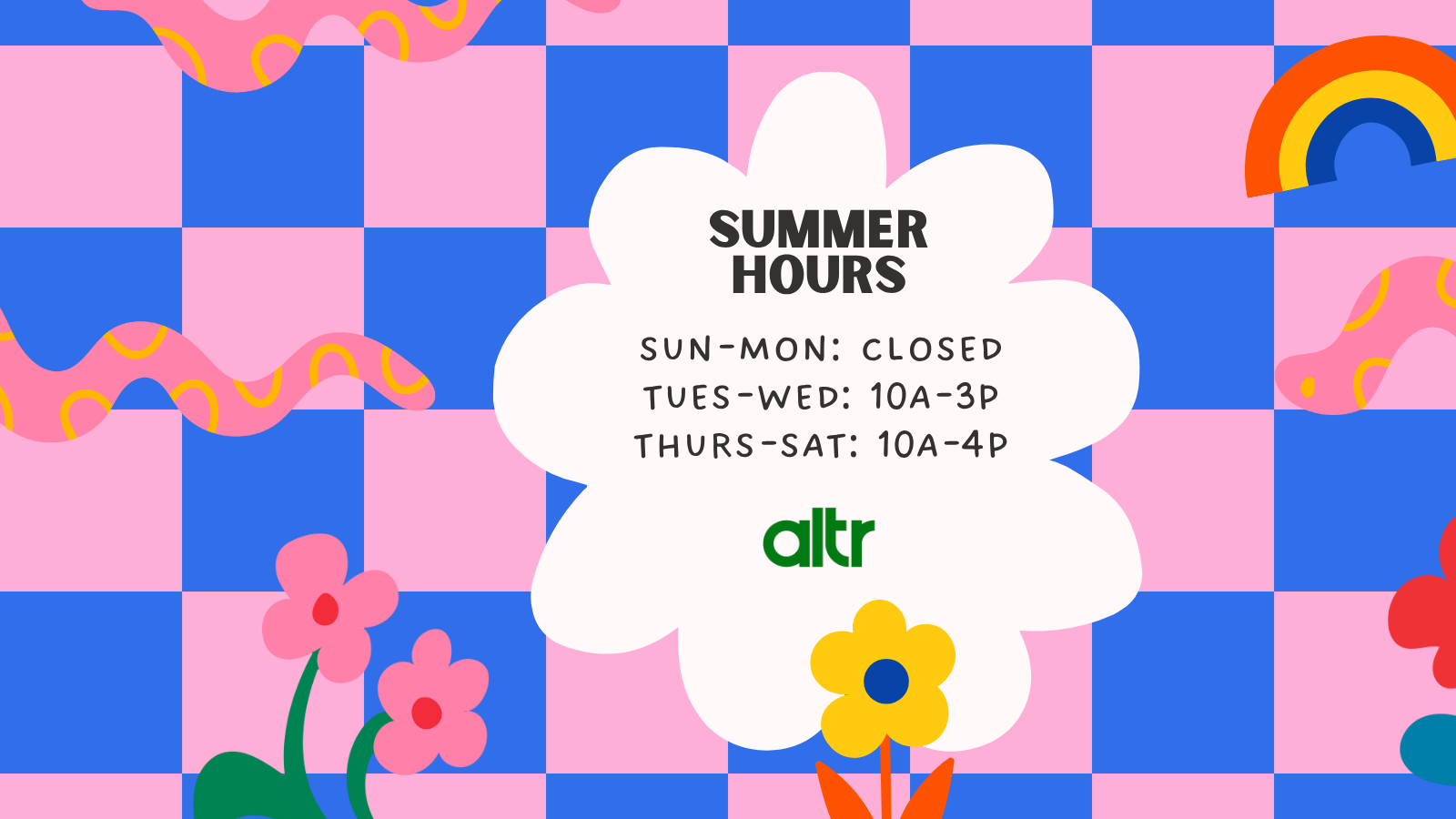 SUMMER HOURS

SUN-MON: CLOSED
TUES-WED: 10A-3P
THURS-SAT: 10A-4P

altr